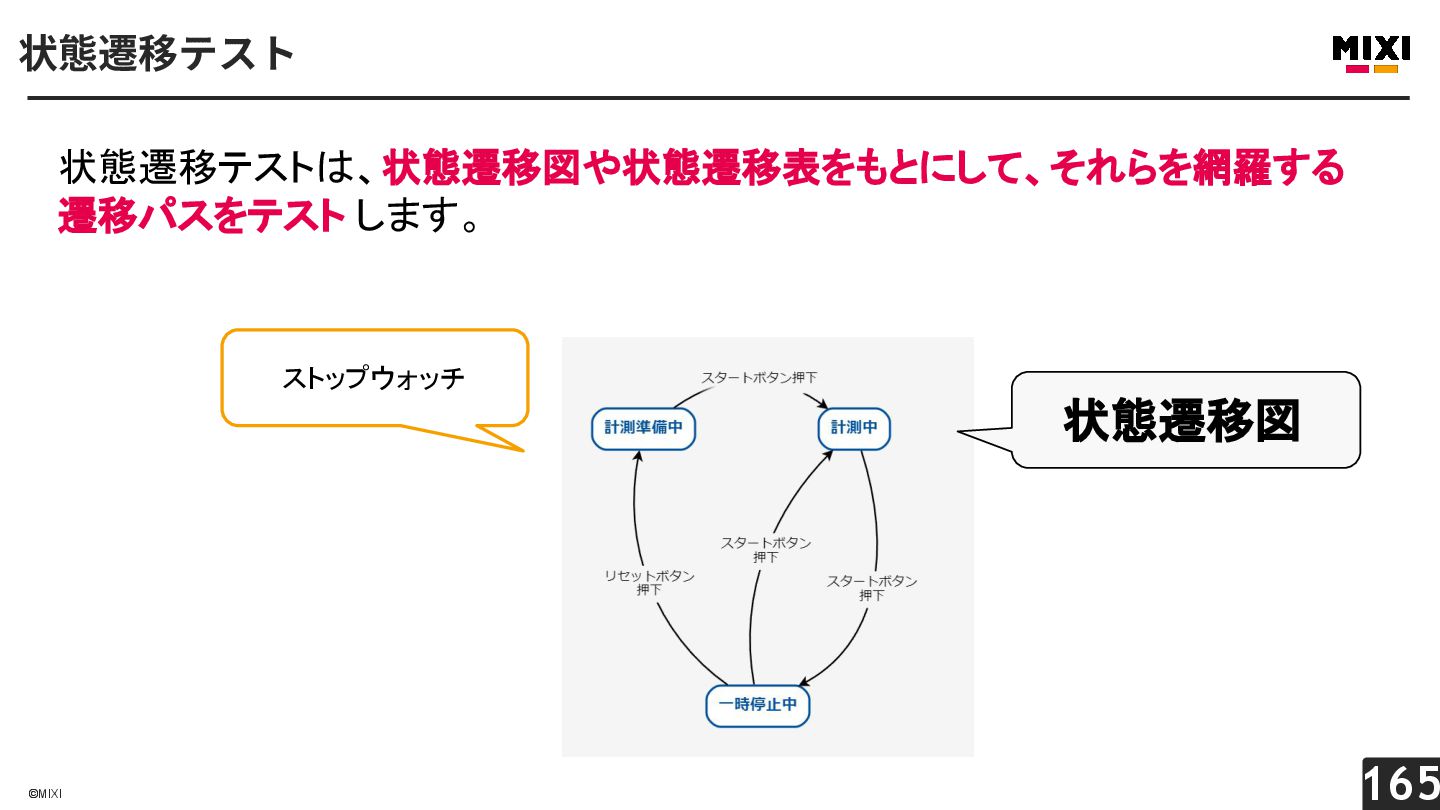 状態遷移テスト

MIXI

状態遷移テストは、状態遷移図や状態遷移表をもとにして、それらを網羅する遷移パスをテストします。

ストップウォッチ

スタートボタン押下

計測準備中

計測中

スタートボタン押下

リセットボタン押下

スタートボタン押下

一時停止中

状態遷移図

©MIXI

165